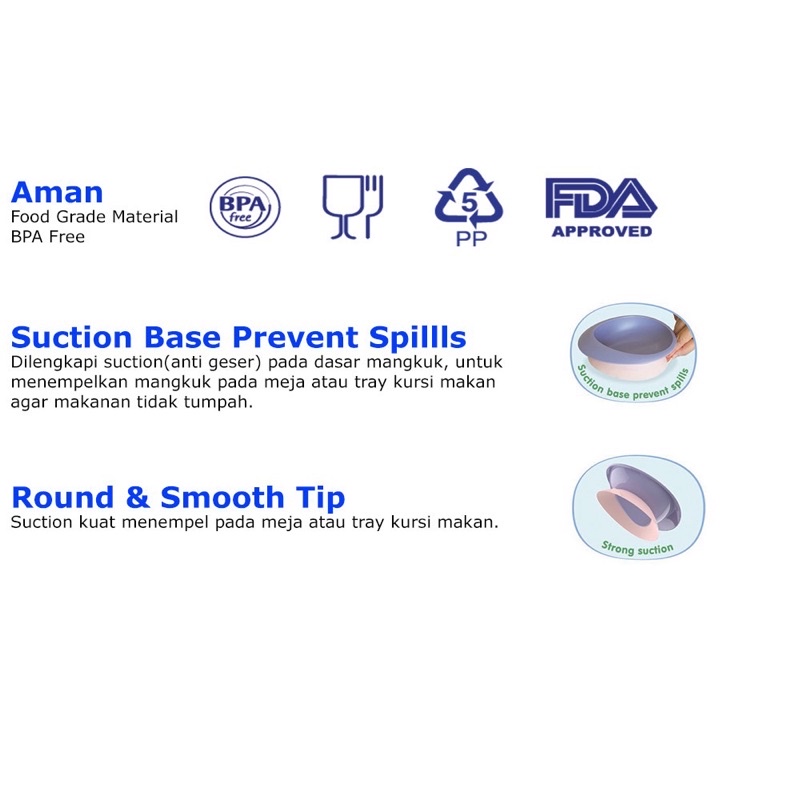 Aman
Food Grade Material
BPA Free

BPA free

5
PP

FDA
APPROVED

Suction Base Prevent Spillls
Dilengkapi suction(anti geser) pada dasar mangkuk, untuk menempelkan mangkuk pada meja atau tray kursi makan agar makanan tidak tumpah.

Suction base prevent spills

Round & Smooth Tip
Suction kuat menempel pada meja atau tray kursi makan.

Strong suction